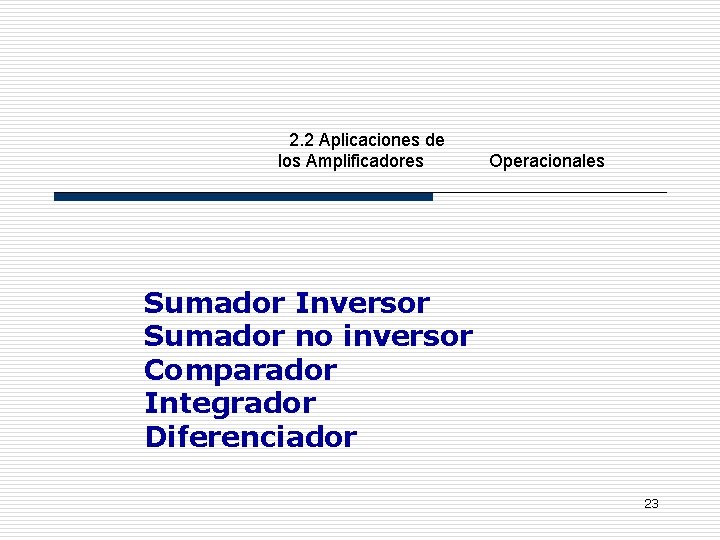 2.2 Aplicaciones de los Amplificadores Operacionales

Sumador Inversor
Sumador no inversor
Comparador
Integrador
Diferenciador

23